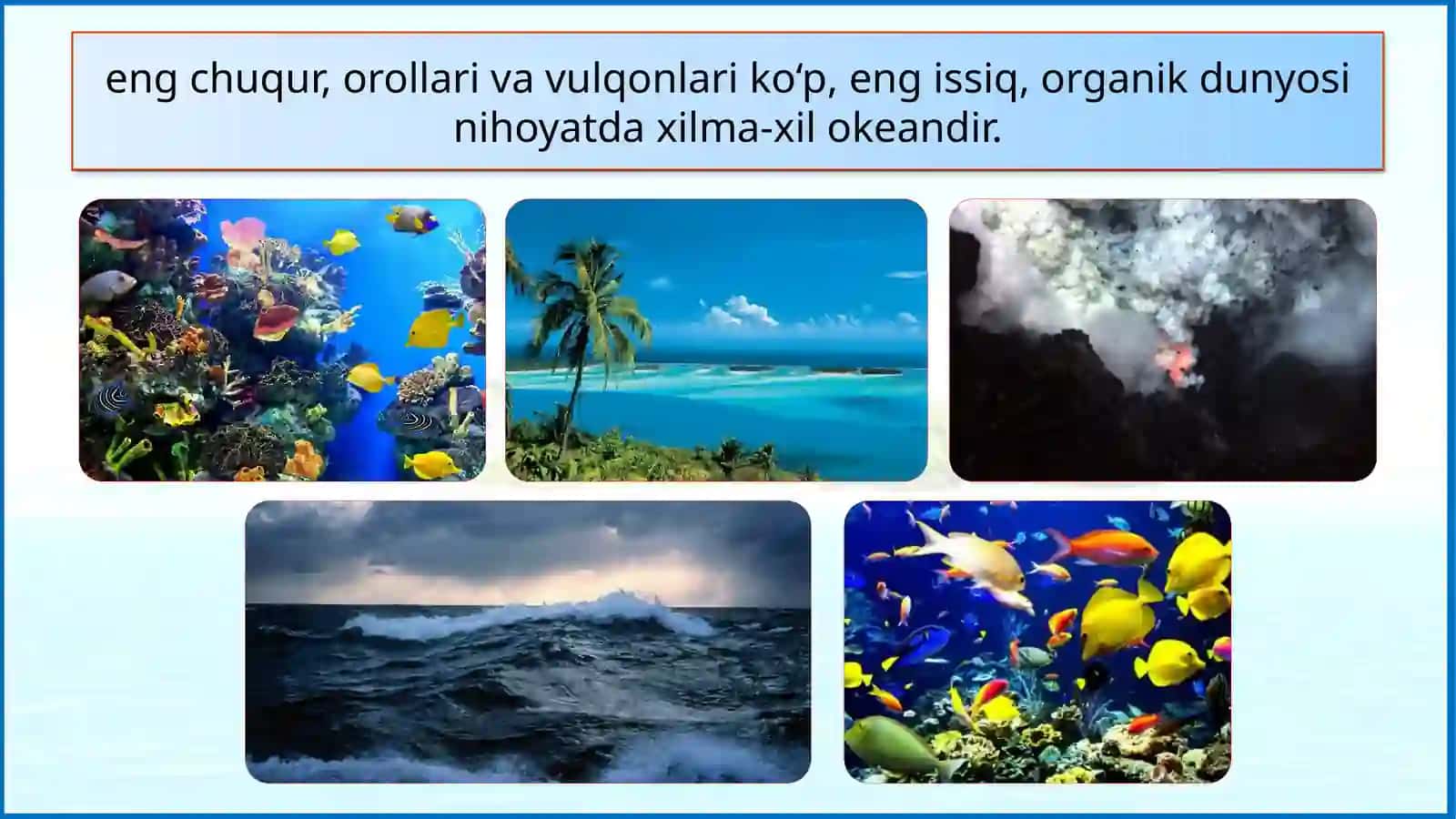 eng chuqur, orollari va vulqonlari ko‘p, eng issiq, organik dunyosi nihoyatda xilma-xil okeandir.